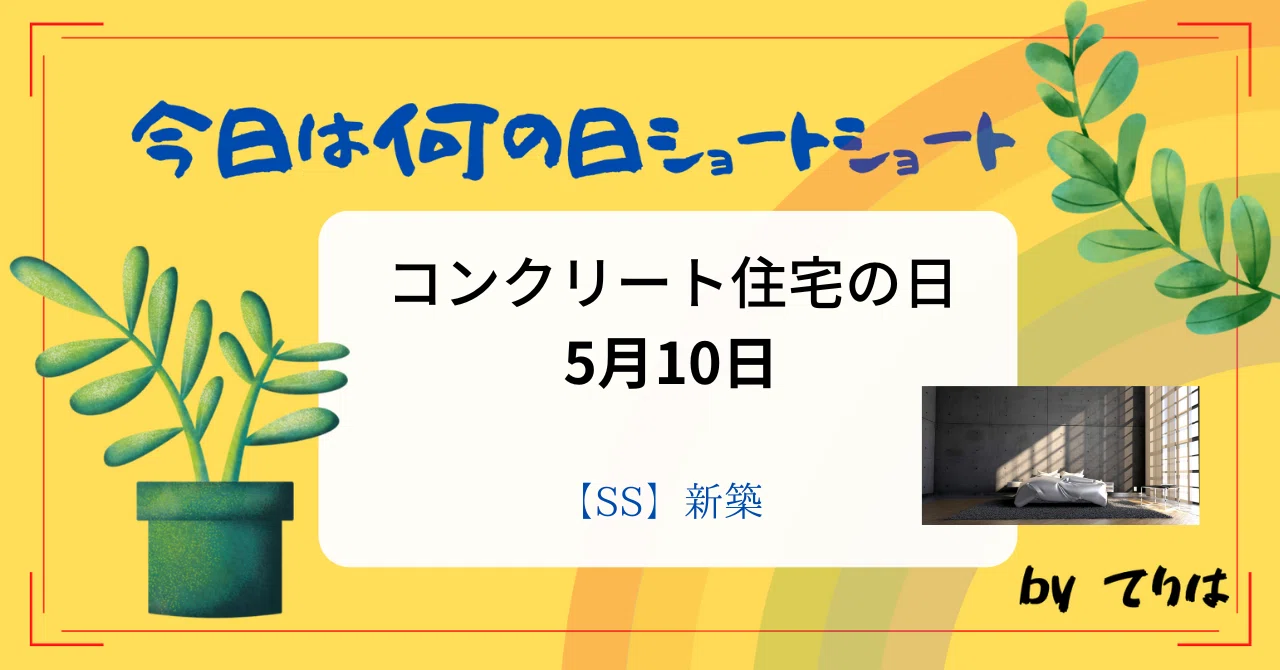 今日は何の日ショートショート

コンクリート住宅の日
5月10日

【SS】新築

by てりは